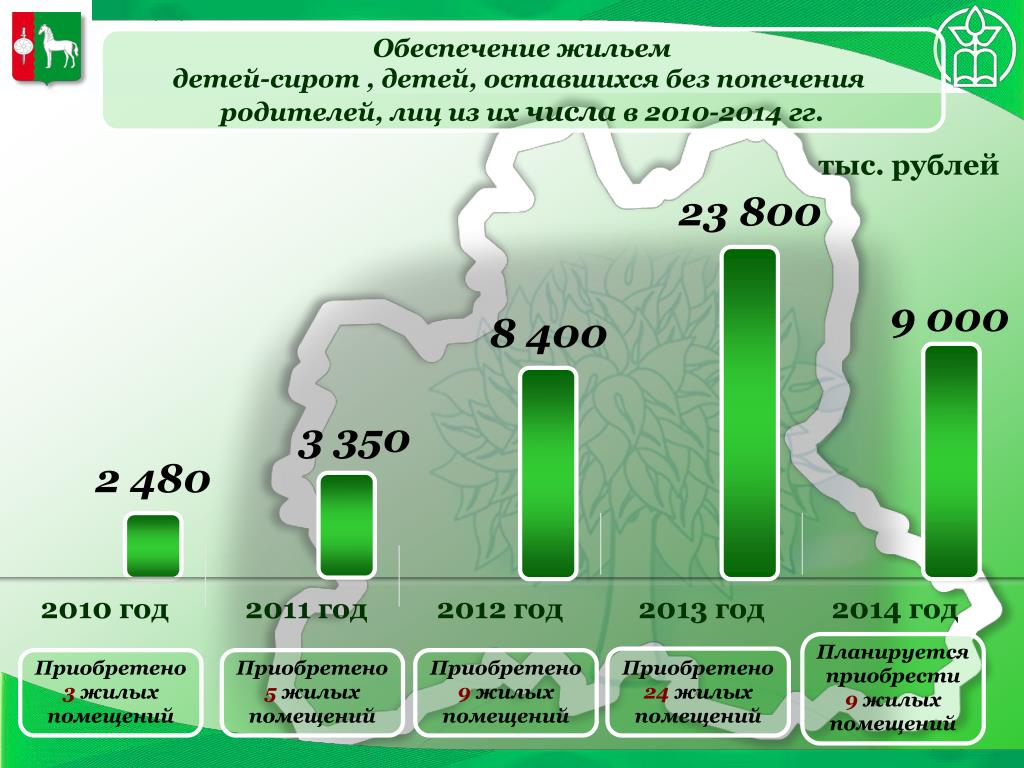 Обеспечение жильем детей-сирот , детей, оставшихся без попечения родителей, лиц из их числа в 2010-2014 гг.

тыс. рублей

2 480

3 350

8 400

23 800

9 000

2010 год

2011 год

2012 год

2013 год

2014 год

Приобретено 3 жилых помещений

Приобретено 5 жилых помещений

Приобретено 9 жилых помещений

Приобретено 24 жилых помещений

Планируется приобрести 9 жилых помещений